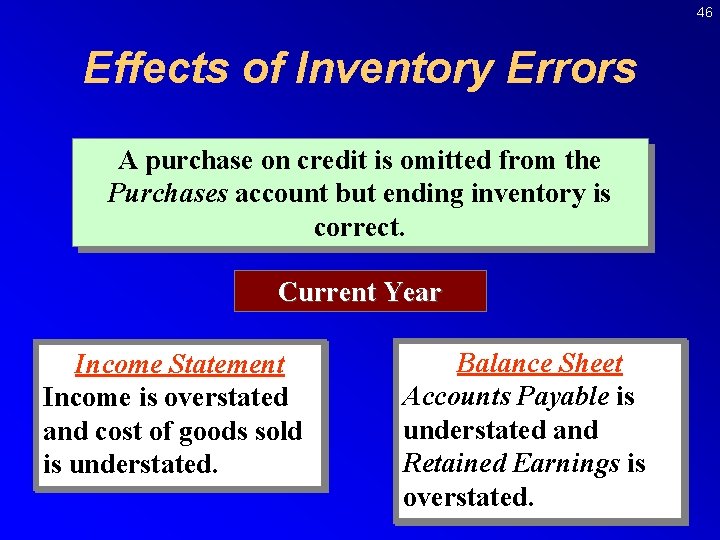 46

Effects of Inventory Errors

A purchase on credit is omitted from the Purchases account but ending inventory is correct.

Current Year

Income Statement
Income is overstated and cost of goods sold is understated.

Balance Sheet
Accounts Payable is understated and Retained Earnings is overstated.